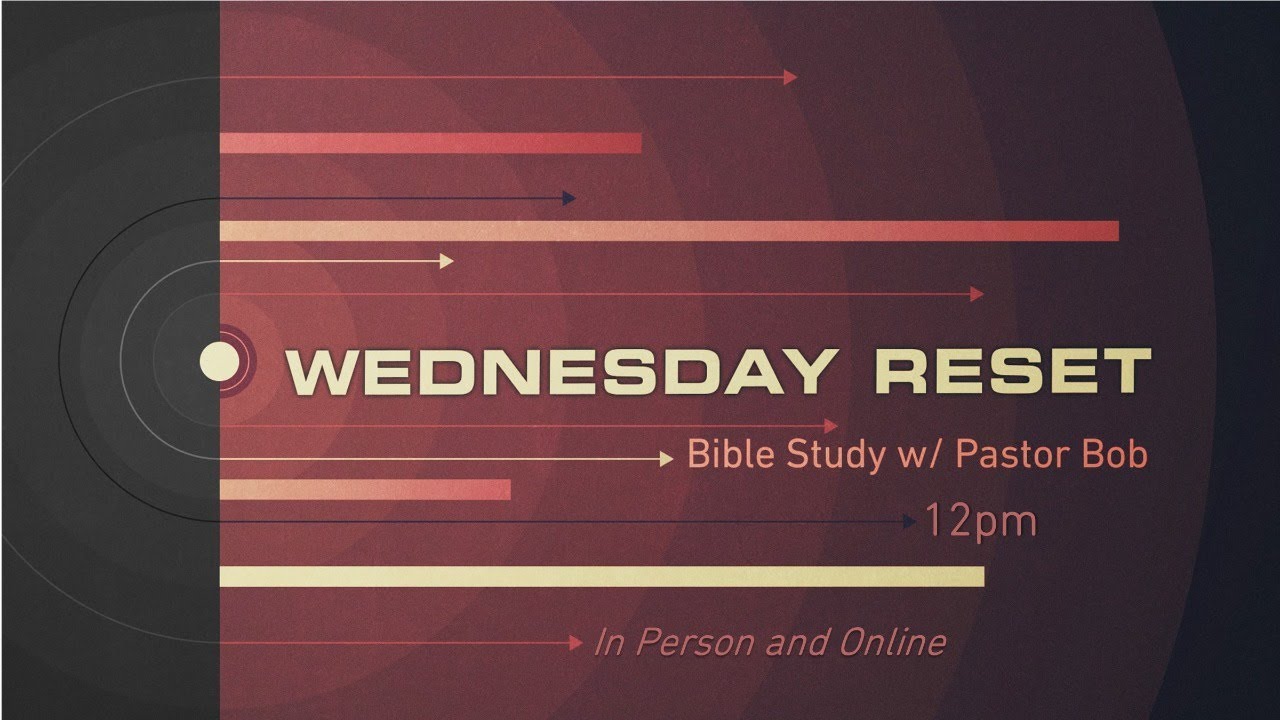 WEDNESDAY RESET

Bible Study w/ Pastor Bob

12pm

In Person and Online